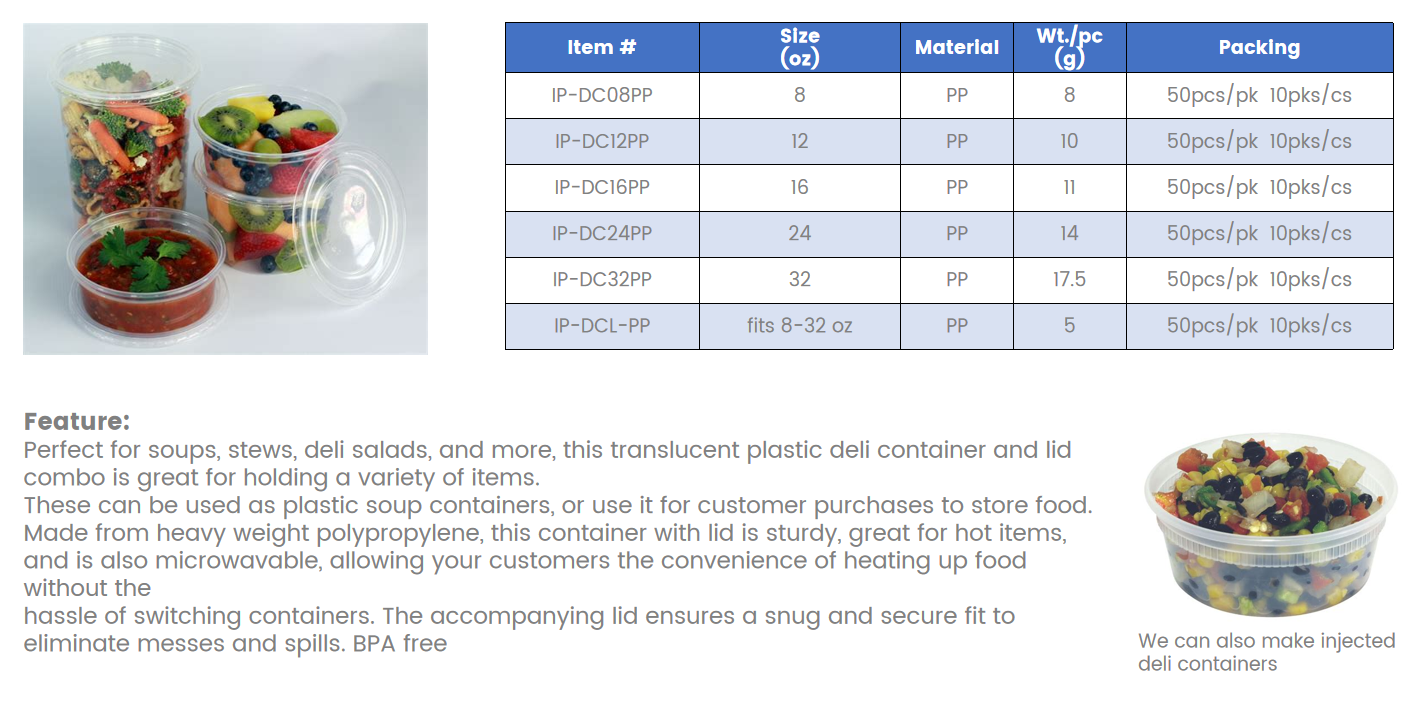 | Item # | Size (oz) | Material | Wt./pc (g) | Packing |
|---|---|---|---|---|
| IP-DC08PP | 8 | PP | 8 | 50pcs/pk 10pks/cs |
| IP-DC12PP | 12 | PP | 10 | 50pcs/pk 10pks/cs |
| IP-DC16PP | 16 | PP | 11 | 50pcs/pk 10pks/cs |
| IP-DC24PP | 24 | PP | 14 | 50pcs/pk 10pks/cs |
| IP-DC32PP | 32 | PP | 17.5 | 50pcs/pk 10pks/cs |
| IP-DCL-PP | fits 8-32 oz | PP | 5 | 50pcs/pk 10pks/cs |

Feature:
Perfect for soups, stews, deli salads, and more, this translucent plastic deli container and lid combo is great for holding a variety of items.
These can be used as plastic soup containers, or use it for customer purchases to store food.
Made from heavy weight polypropylene, this container with lid is sturdy, great for hot items, and is also microwavable, allowing your customers the convenience of heating up food without the
hassle of switching containers. The accompanying lid ensures a snug and secure fit to eliminate messes and spills. BPA free

We can also make injected deli containers